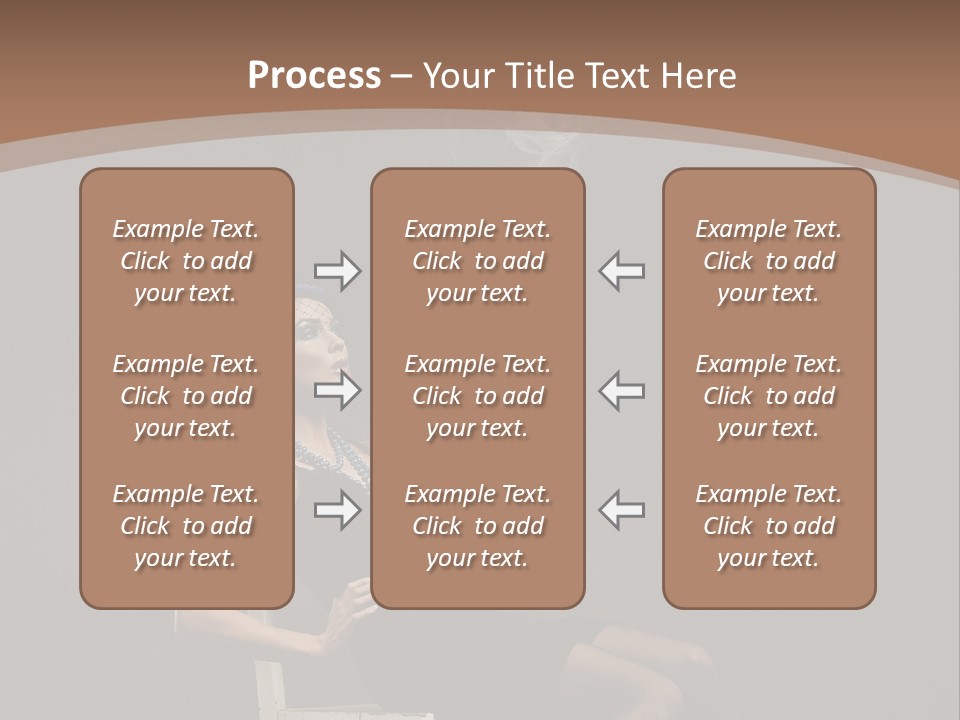 Process – Your Title Text Here

Example Text. Click to add your text.

Example Text. Click to add your text.

Example Text. Click to add your text.

Example Text. Click to add your text.

Example Text. Click to add your text.

Example Text. Click to add your text.

Example Text. Click to add your text.

Example Text. Click to add your text.

Example Text. Click to add your text.